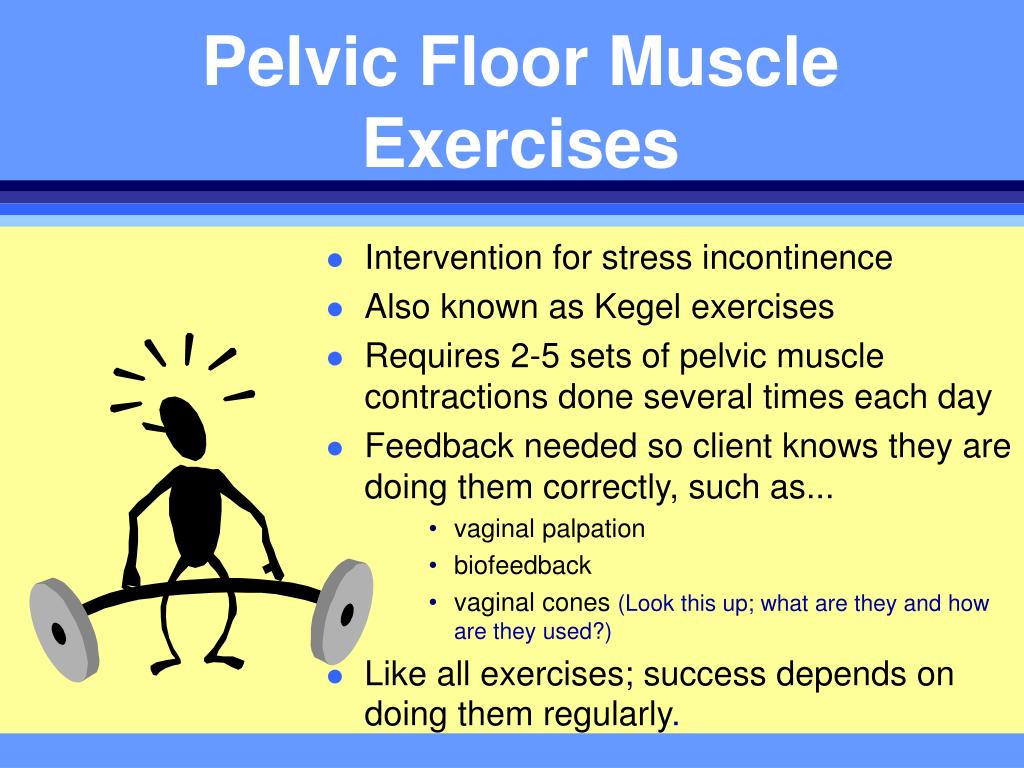 Pelvic Floor Muscle Exercises

- Intervention for stress incontinence
- Also known as Kegel exercises
- Requires 2-5 sets of pelvic muscle contractions done several times each day
- Feedback needed so client knows they are doing them correctly, such as...
  - vaginal palpation
  - biofeedback
  - vaginal cones (Look this up; what are they and how are they used?)
- Like all exercises; success depends on doing them regularly.